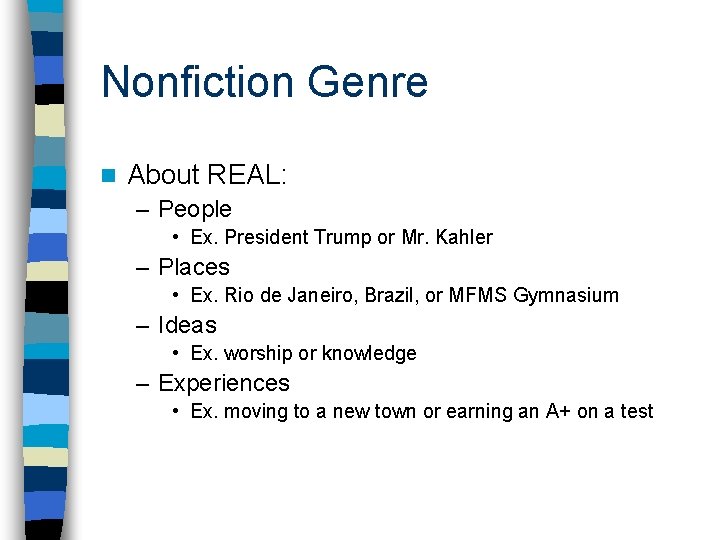 Nonfiction Genre

About REAL:

– People
• Ex. President Trump or Mr. Kahler
– Places
• Ex. Rio de Janeiro, Brazil, or MFMS Gymnasium
– Ideas
• Ex. worship or knowledge
– Experiences
• Ex. moving to a new town or earning an A+ on a test